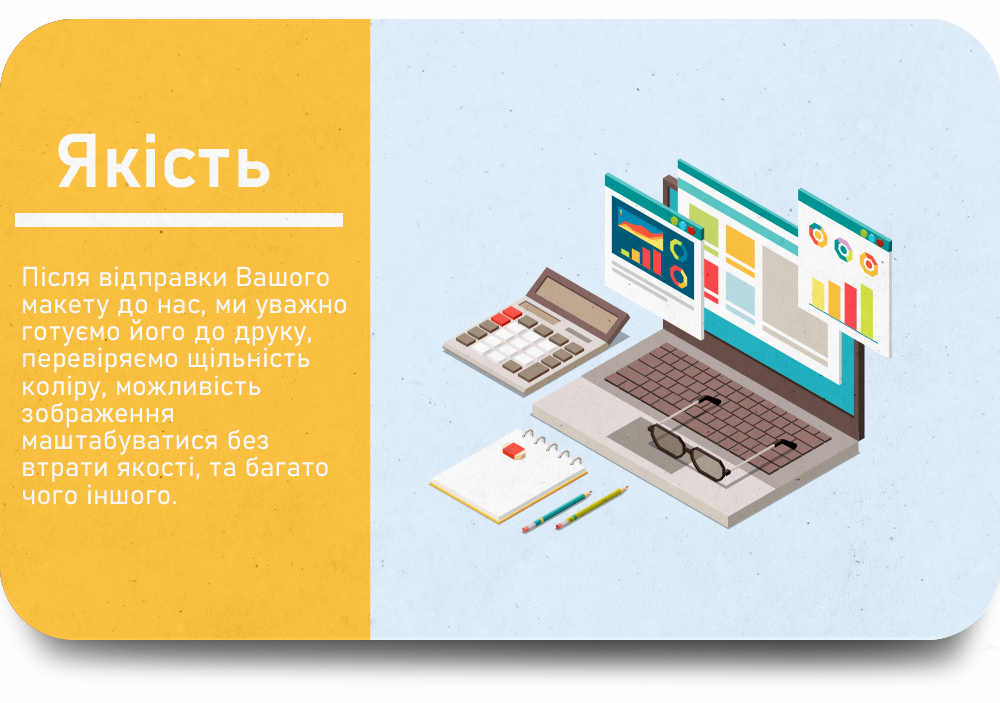 Якість

Після відправки Вашого макету до нас, ми уважно готуємо його до друку, перевіряємо щільність коліру, можливість зображення маштабуватися без втрати якості, та багато чого іншого.